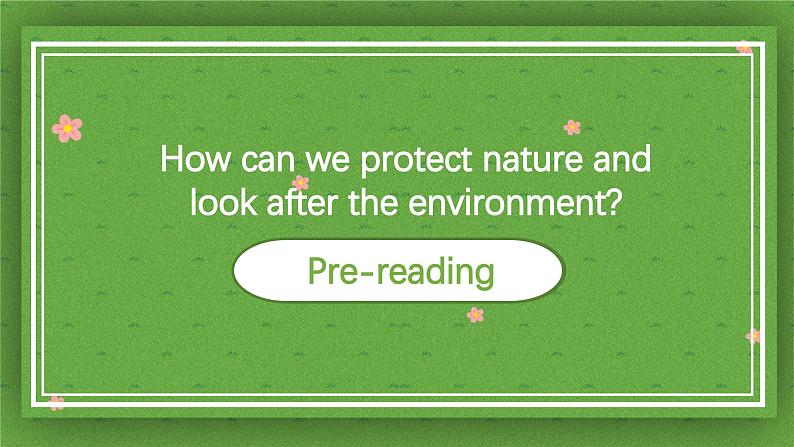 How can we protect nature and look after the environment?

Pre-reading